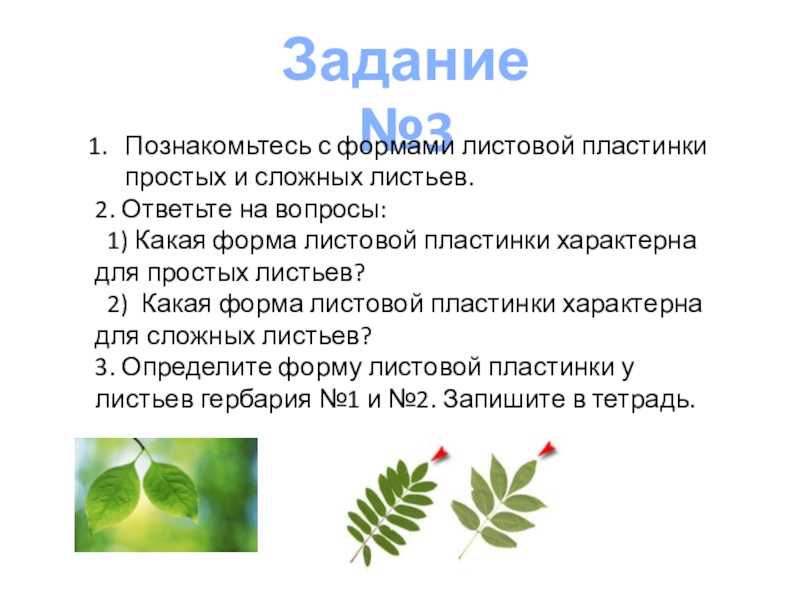 Задание №3

1. Познакомьтесь с формами листовой пластинки простых и сложных листьев.

2. Ответьте на вопросы:

1) Какая форма листовой пластинки характерна для простых листьев?

2) Какая форма листовой пластинки характерна для сложных листьев?

3. Определите форму листовой пластинки у листьев гербария №1 и №2. Запишите в тетрадь.